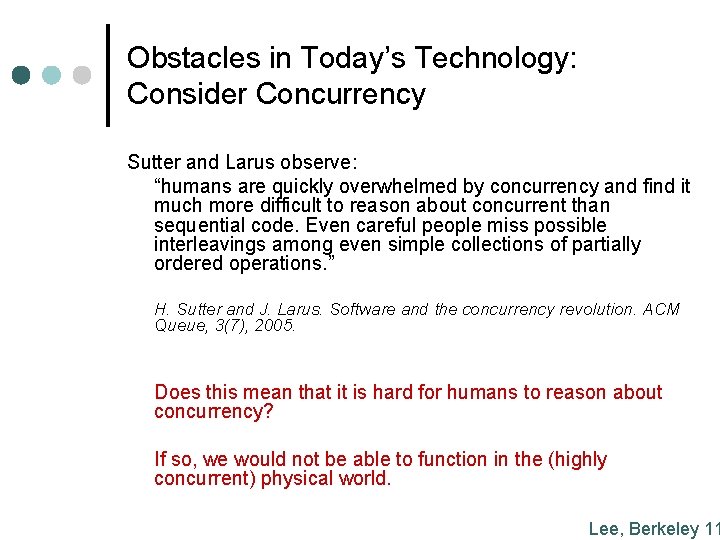 Obstacles in Today’s Technology: Consider Concurrency

Sutter and Larus observe:

“humans are quickly overwhelmed by concurrency and find it much more difficult to reason about concurrent than sequential code. Even careful people miss possible interleavings among even simple collections of partially ordered operations.”

H. Sutter and J. Larus. Software and the concurrency revolution. ACM Queue, 3(7), 2005.

Does this mean that it is hard for humans to reason about concurrency?

If so, we would not be able to function in the (highly concurrent) physical world.

Lee, Berkeley 11